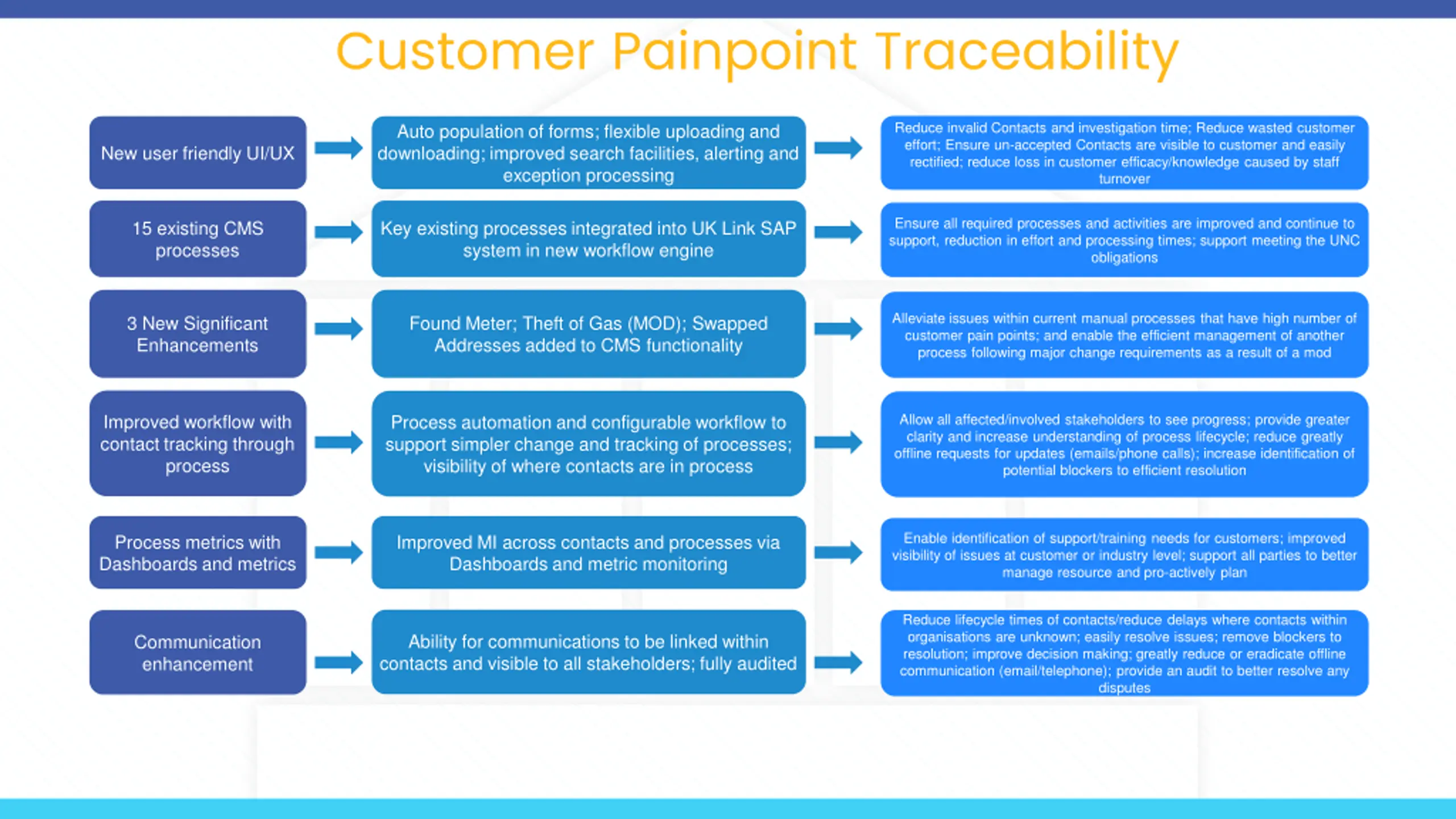 Customer Painpoint Traceability

New user friendly UI/UX

Auto population of forms; flexible uploading and downloading; improved search facilities, alerting and exception processing

Reduce invalid Contacts and investigation time; Reduce wasted customer effort; Ensure un-accepted Contacts are visible to customer and easily rectified; reduce loss in customer efficacy/knowledge caused by staff turnover

15 existing CMS processes

Key existing processes integrated into UK Link SAP system in new workflow engine

Ensure all required processes and activities are improved and continue to support, reduction in effort and processing times; support meeting the UNC obligations

3 New Significant Enhancements

Found Meter; Theft of Gas (MOD); Swapped Addresses added to CMS functionality

Alleviate issues within current manual processes that have high number of customer pain points; and enable the efficient management of another process following major change requirements as a result of a mod

Improved workflow with contact tracking through process

Process automation and configurable workflow to support simpler change and tracking of processes; visibility of where contacts are in process

Allow all affected/involved stakeholders to see progress; provide greater clarity and increase understanding of process lifecycle; reduce greatly offline requests for updates (emails/phone calls); increase identification of potential blockers to efficient resolution

Process metrics with Dashboards and metrics

Improved MI across contacts and processes via Dashboards and metric monitoring

Enable identification of support/training needs for customers; improved visibility of issues at customer or industry level; support all parties to better manage resource and pro-actively plan

Communication enhancement

Ability for communications to be linked within contacts and visible to all stakeholders; fully audited

Reduce lifecycle times of contacts/reduce delays where contacts within organisations are unknown; easily resolve issues; remove blockers to resolution; improve decision making; greatly reduce or eradicate offline communication (email/telephone); provide an audit to better resolve any disputes